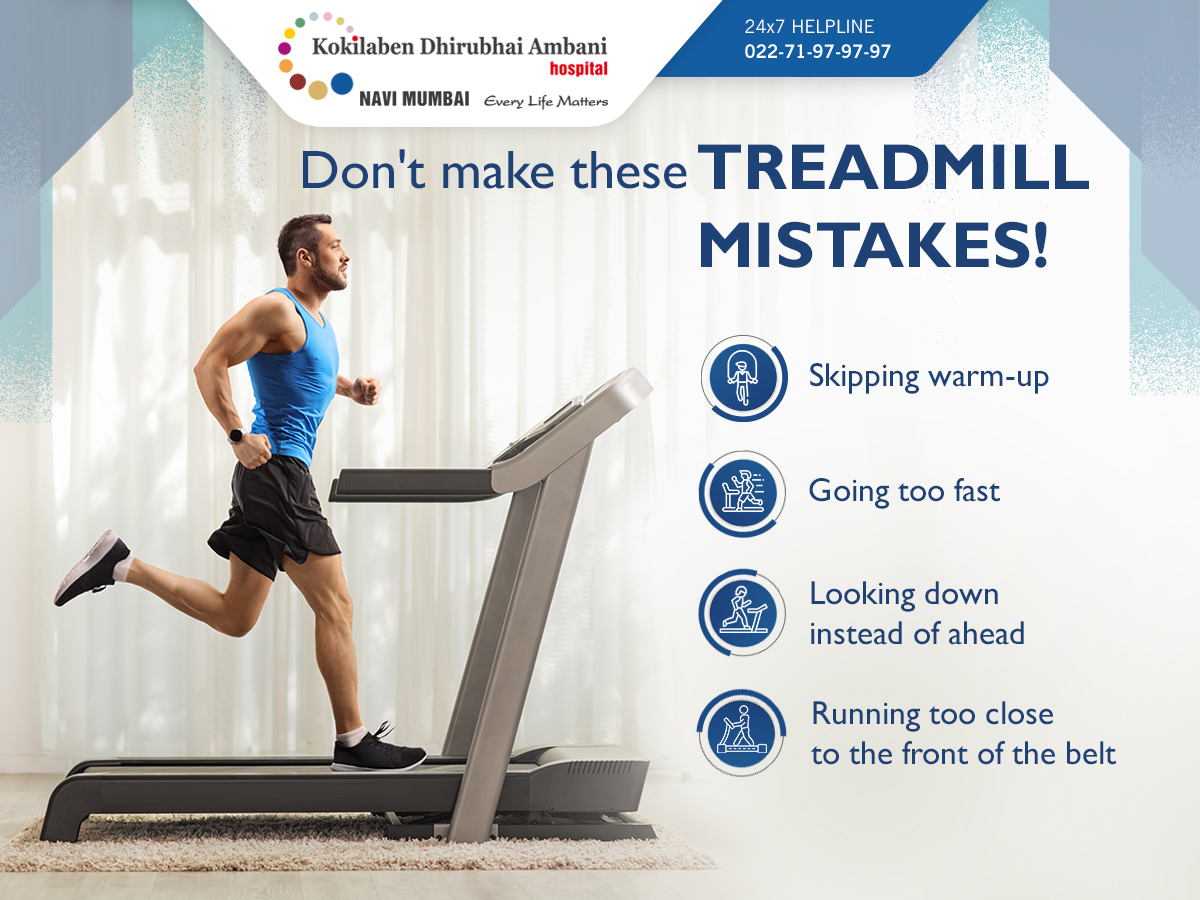 Kokilaben Dhirubhai Ambani hospital
NAVI MUMBAI Every Life Matters

24x7 HELPLINE
022-71-97-97-97

Don't make these TREADMILL MISTAKES!

Skipping warm-up

Going too fast

Looking down instead of ahead

Running too close to the front of the belt